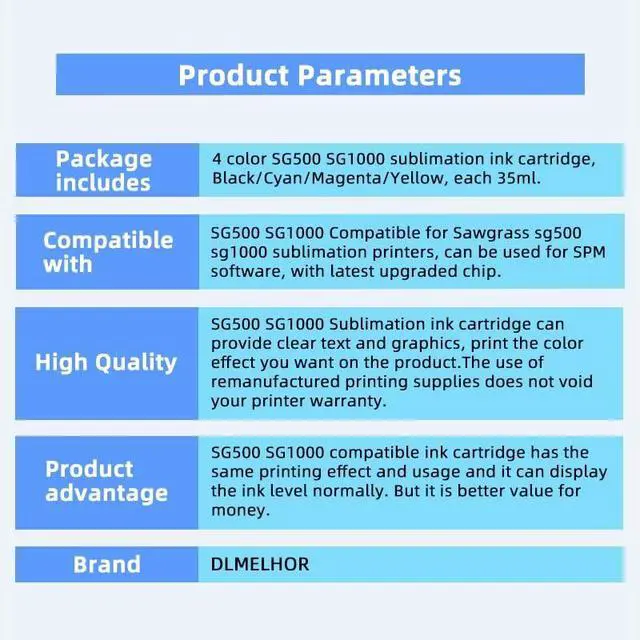 Product Parameters

| | |
|---|---|
| Package includes | 4 color SG500 SG1000 sublimation ink cartridge, Black/Cyan/Magenta/Yellow, each 35ml. |
| Compatible with | SG500 SG1000 Compatible for Sawgrass sg500 sg1000 sublimation printers, can be used for SPM software, with latest upgraded chip. |
| High Quality | SG500 SG1000 Sublimation ink cartridge can provide clear text and graphics, print the color effect you want on the product.The use of remanufactured printing supplies does not void your printer warranty. |
| Product advantage | SG500 SG1000 compatible ink cartridge has the same printing effect and usage and it can display the ink level normally. But it is better value for money. |
| Brand | DLMELHOR |